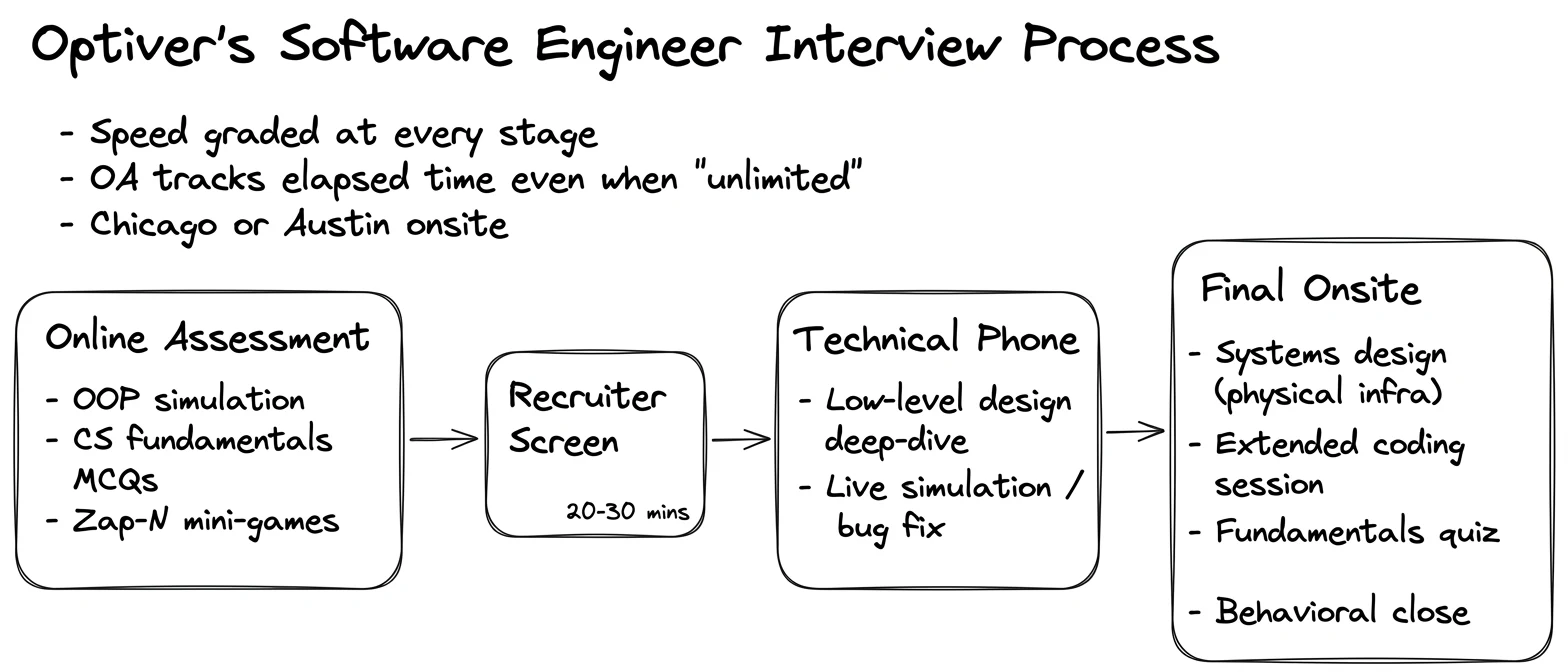 Optiver's Software Engineer Interview Process

- Speed graded at every stage
- OA tracks elapsed time even when "unlimited"
- Chicago or Austin onsite

Online Assessment
- OOP simulation
- CS fundamentals MCQs
- Zap-N mini-games

Recruiter Screen
20-30 mins

Technical Phone
- Low-level design deep-dive
- Live simulation / bug fix

Final Onsite
- Systems design (physical infra)
- Extended coding session
- Fundamentals quiz
- Behavioral close